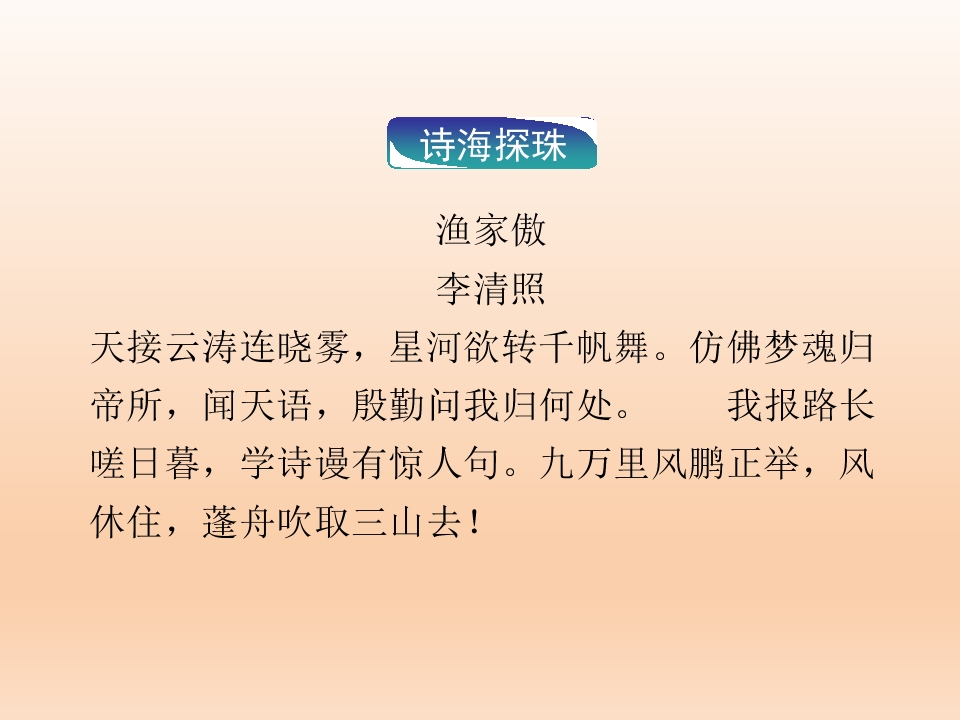 诗海探珠

渔家傲

李清照

天接云涛连晓雾，星河欲转千帆舞。仿佛梦魂归帝所，闻天语，殷勤问我归何处。　　我报路长嗟日暮，学诗谩有惊人句。九万里风鹏正举，风休住，蓬舟吹取三山去！